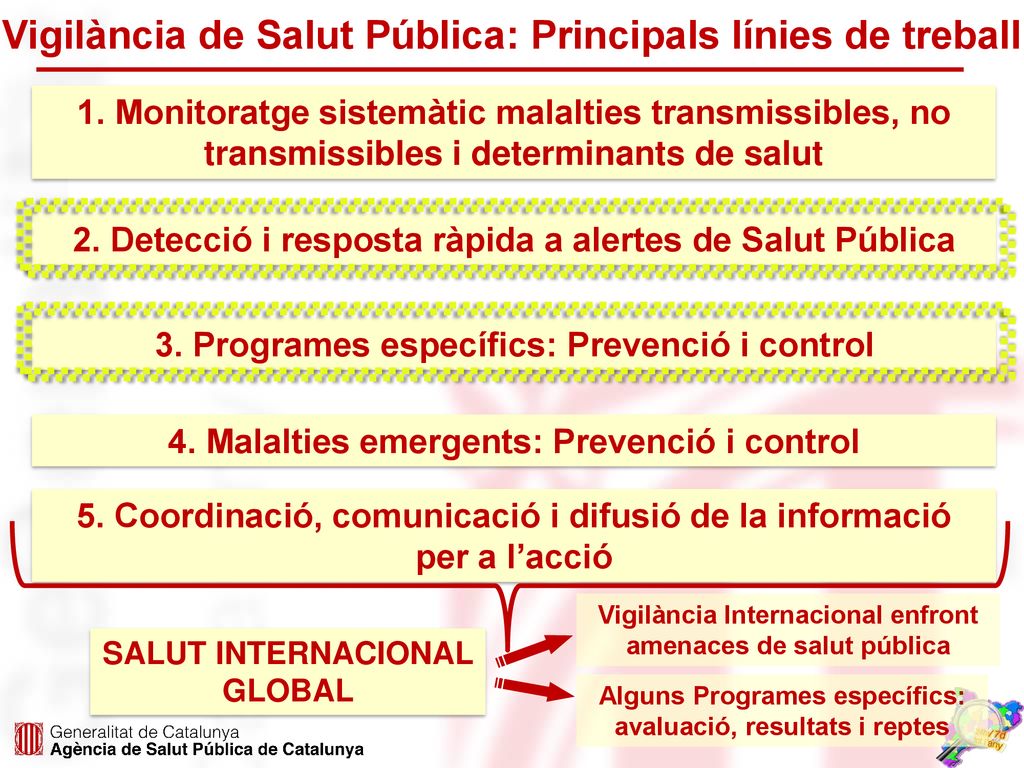 Vigilància de Salut Pública: Principals línies de treball

1. Monitoratge sistemàtic malalties transmissibles, no transmissibles i determinants de salut

2. Detecció i resposta ràpida a alertes de Salut Pública

3. Programes específics: Prevenció i control

4. Malalties emergents: Prevenció i control

5. Coordinació, comunicació i difusió de la informació per a l'acció

SALUT INTERNACIONAL GLOBAL

Vigilància Internacional enfront amenaces de salut pública

Alguns Programes específics: avaluació, resultats i reptes

Generalitat de Catalunya
Agència de Salut Pública de Catalunya